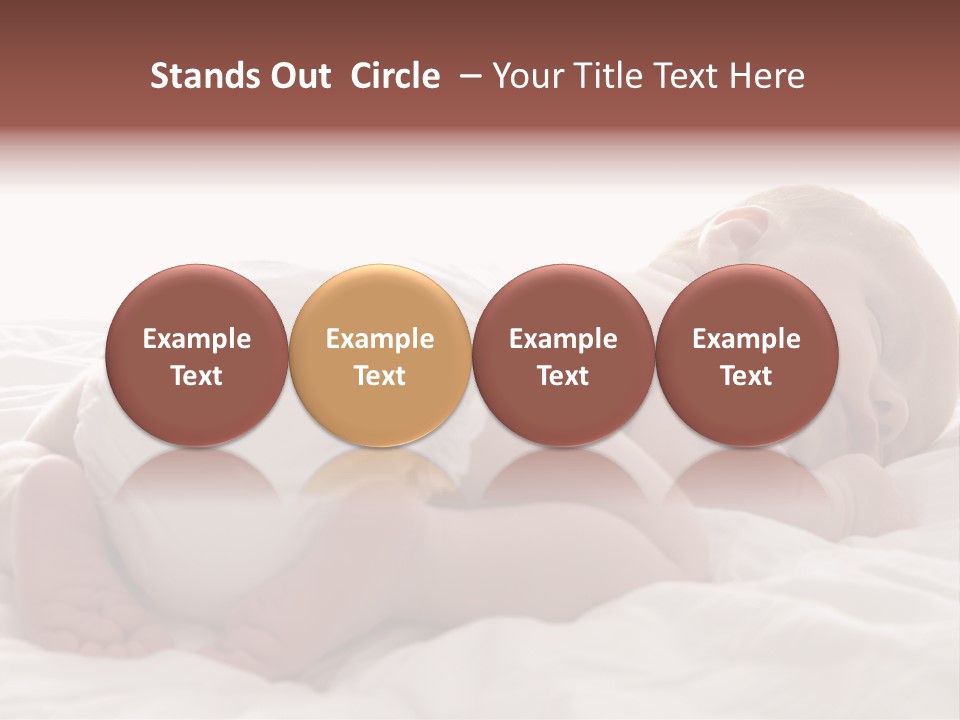 Stands Out Circle – Your Title Text Here

Example Text

Example Text

Example Text

Example Text